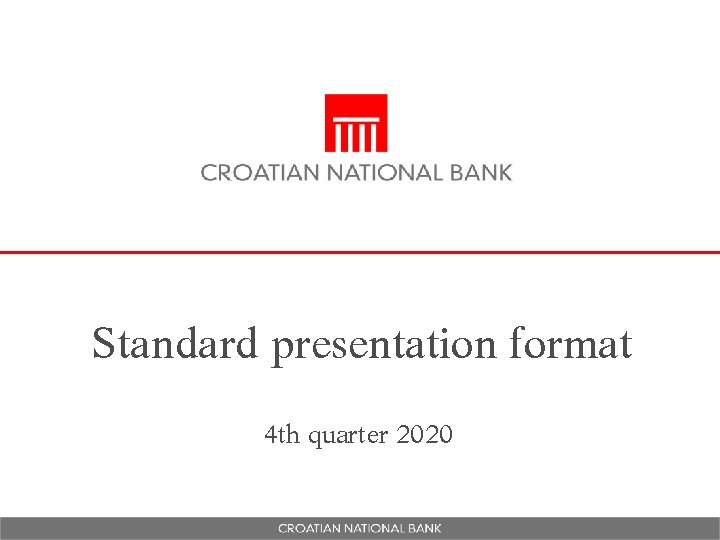 CROATIAN NATIONAL BANK

Standard presentation format

4th quarter 2020

CROATIAN NATIONAL BANK